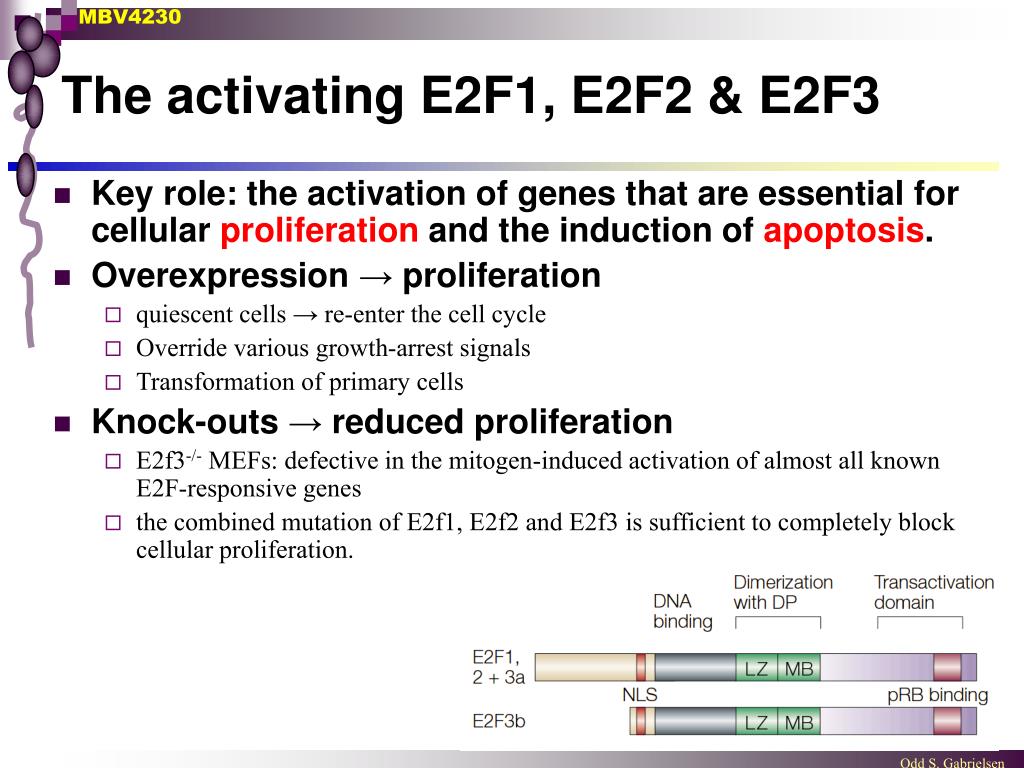 MBV4230

The activating E2F1, E2F2 & E2F3

Key role: the activation of genes that are essential for cellular proliferation and the induction of apoptosis.

Overexpression → proliferation

quiescent cells → re-enter the cell cycle

Override various growth-arrest signals

Transformation of primary cells

Knock-outs → reduced proliferation

E2f3$^{-/-}$ MEFs: defective in the mitogen-induced activation of almost all known E2F-responsive genes

the combined mutation of E2f1, E2f2 and E2f3 is sufficient to completely block cellular proliferation.

DNA binding

Dimerization with DP

Transactivation domain

E2F1, 2 + 3a

LZ MB

NLS

pRB binding

E2F3b

LZ MB

Odd S. Gabrielsen